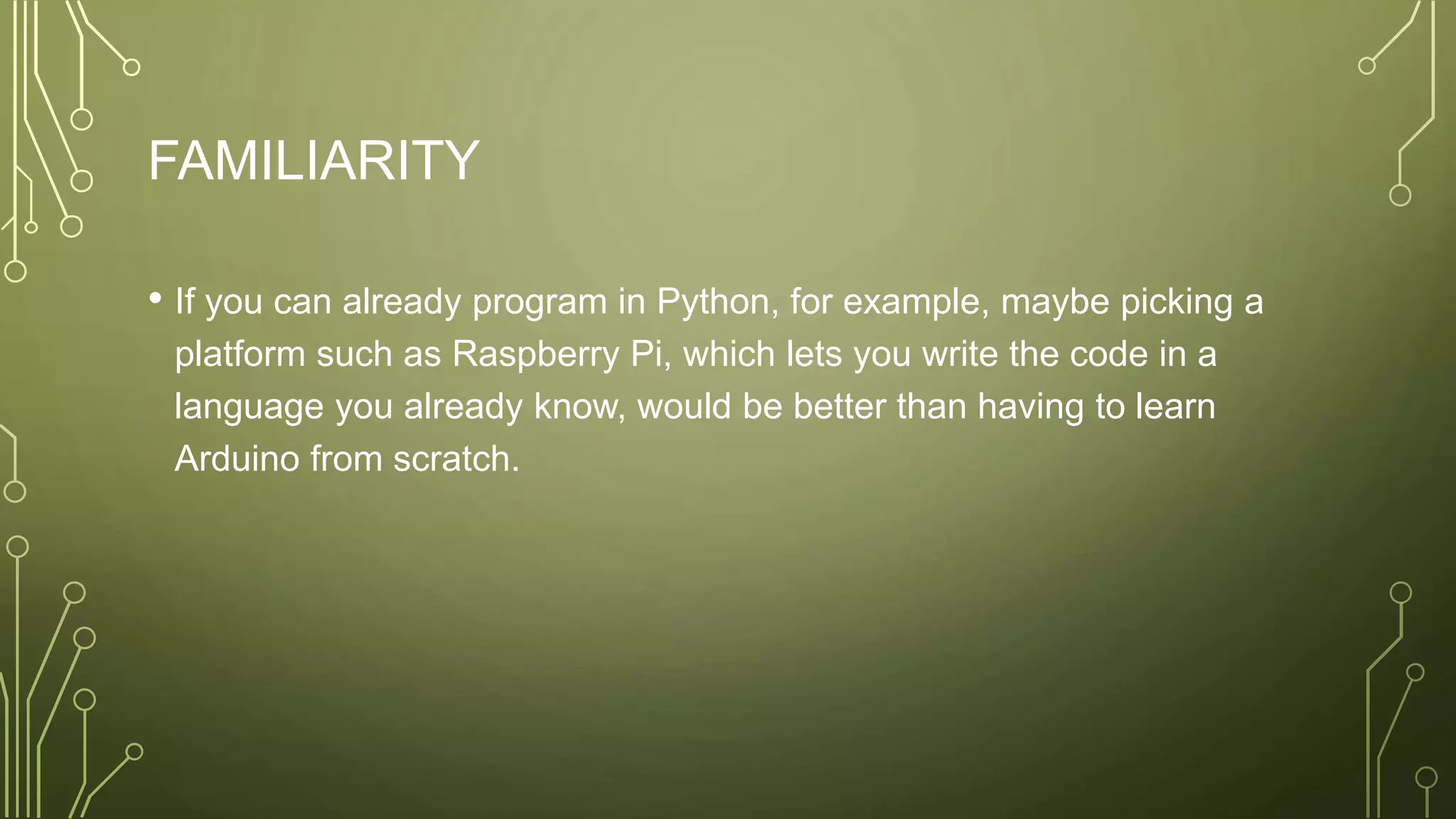 FAMILIARITY

• If you can already program in Python, for example, maybe picking a platform such as Raspberry Pi, which lets you write the code in a language you already know, would be better than having to learn Arduino from scratch.